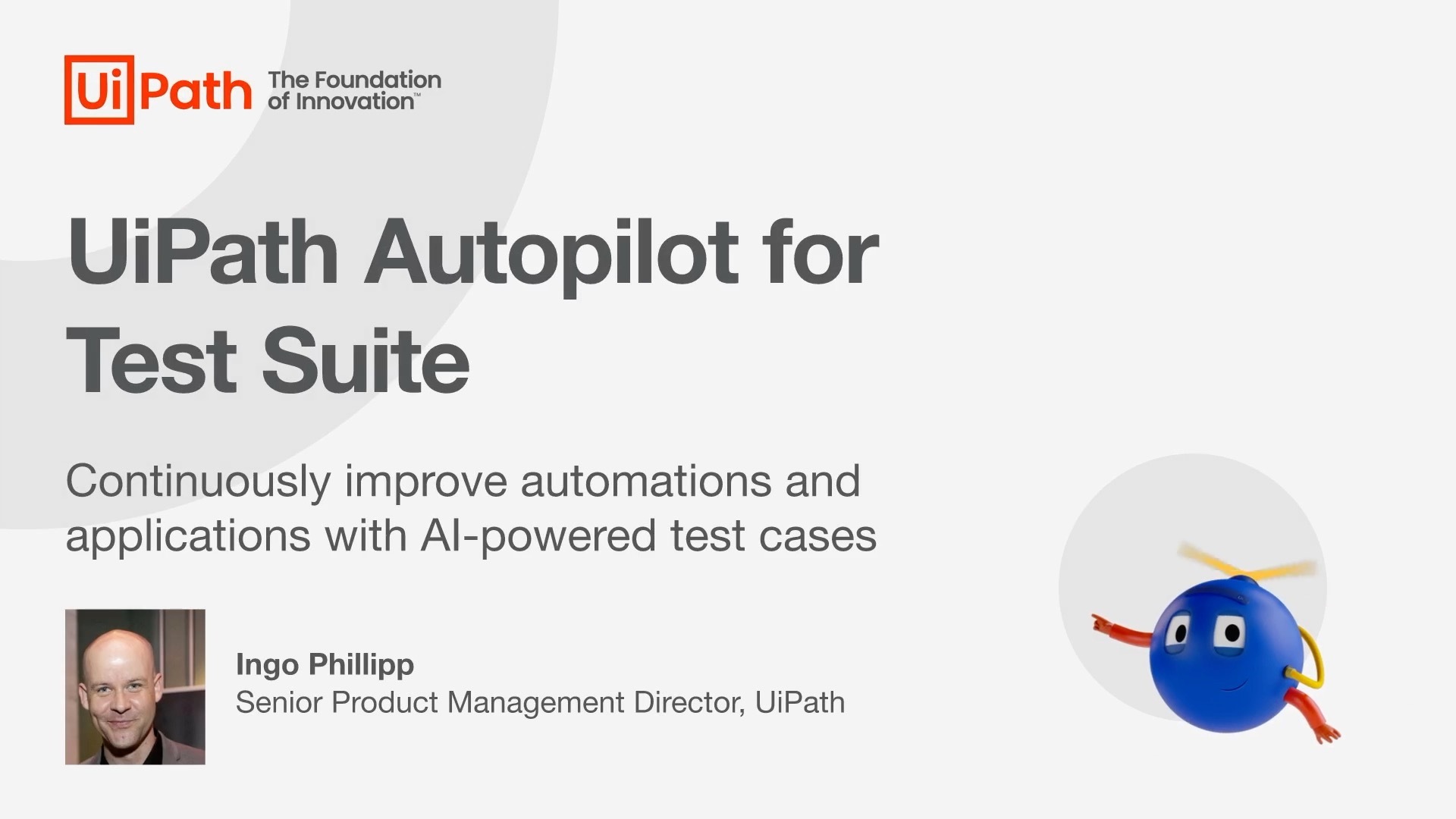 UiPath The Foundation of Innovation™

UiPath Autopilot for Test Suite

Continuously improve automations and applications with AI-powered test cases

Ingo Phillipp
Senior Product Management Director, UiPath